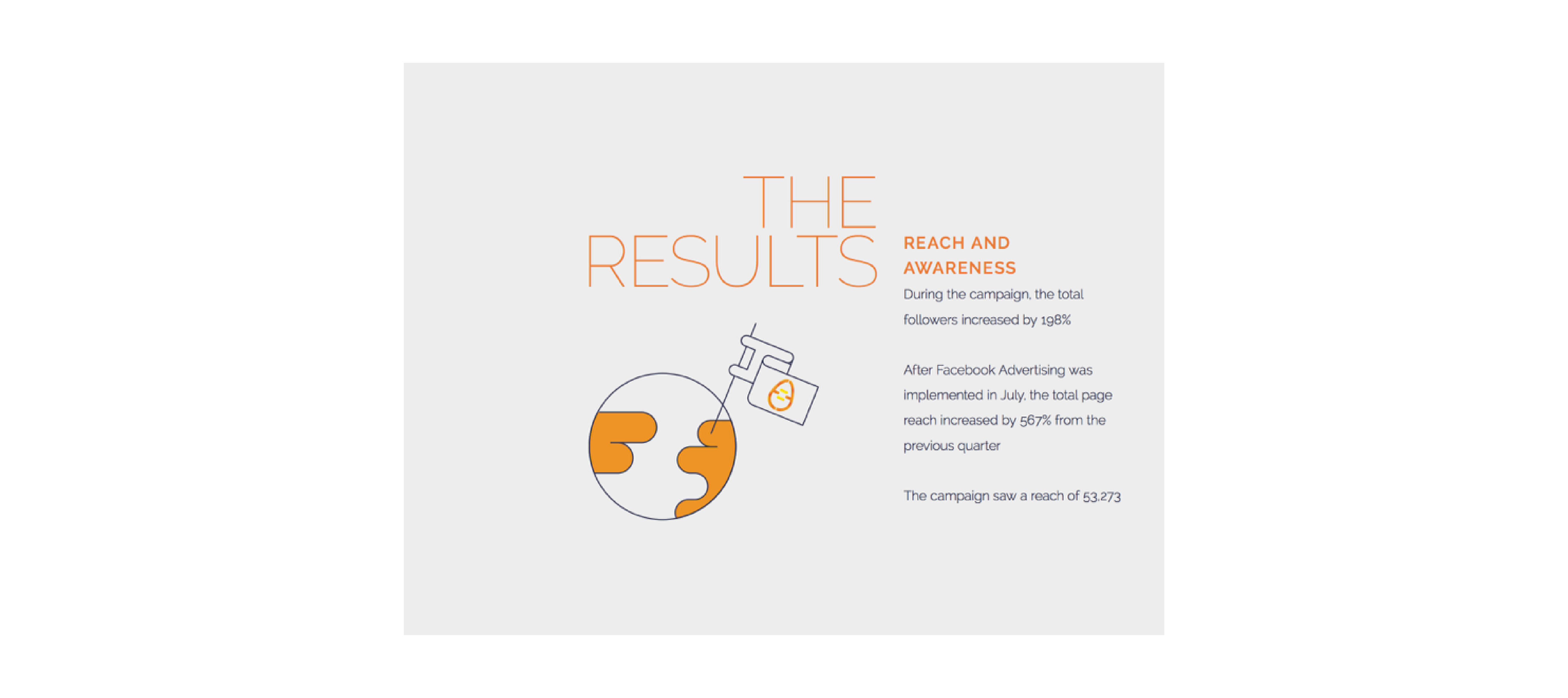 THE RESULTS

REACH AND AWARENESS

During the campaign, the total followers increased by 198%

After Facebook Advertising was implemented in July, the total page reach increased by 567% from the previous quarter

The campaign saw a reach of 53,273